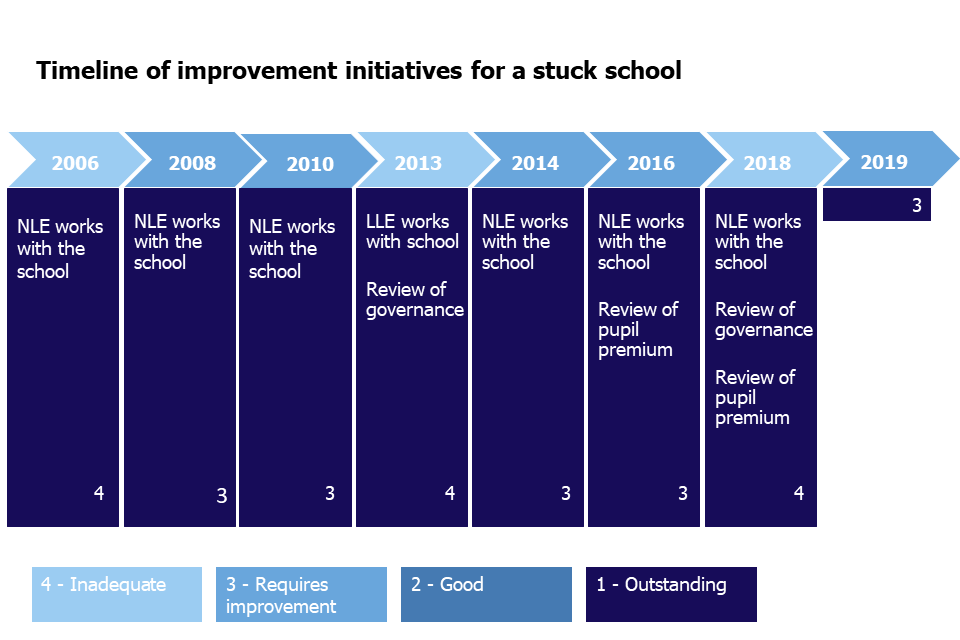 Timeline of improvement initiatives for a stuck school

2006

NLE works with the school

4

2008

NLE works with the school

3

2010

NLE works with the school

3

2013

LLE works with school

Review of governance

4

2014

NLE works with the school

3

2016

NLE works with the school

Review of pupil premium

3

2018

NLE works with the school

Review of governance

Review of pupil premium

4

2019

3

4 - Inadequate

3 - Requires improvement

2 - Good

1 - Outstanding